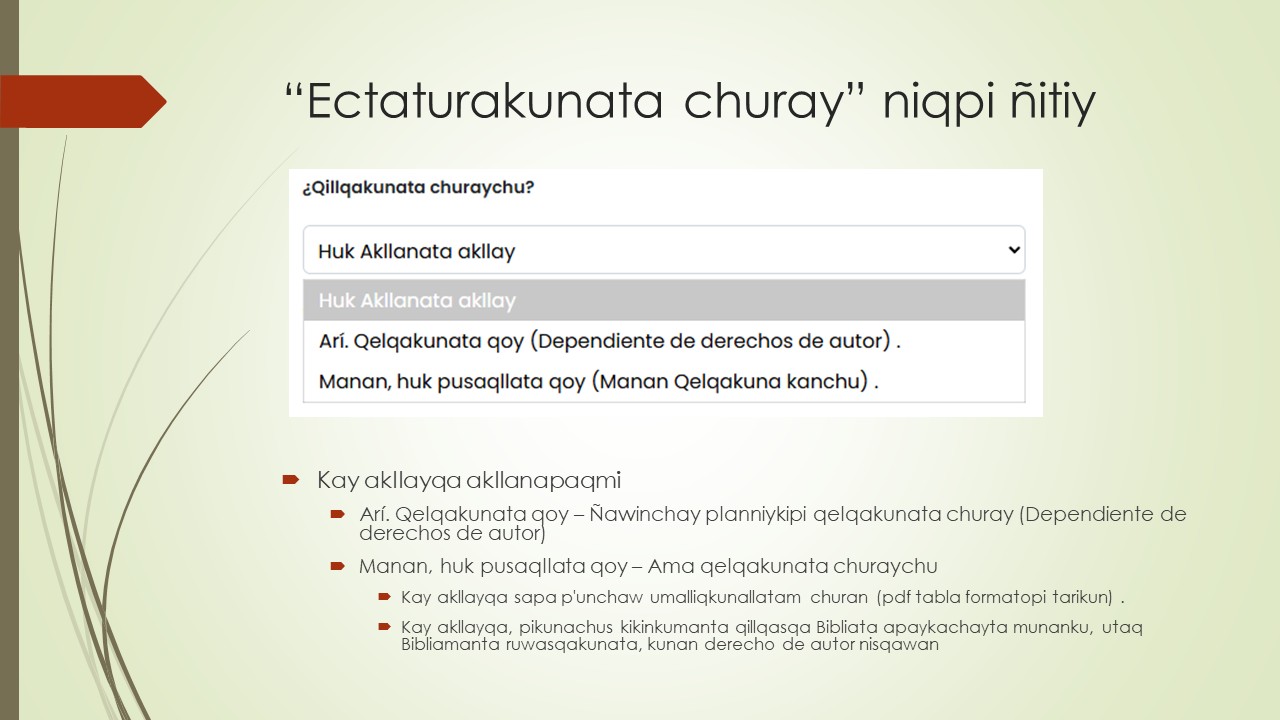 “Ectaturakunata churay” niqpi ñitiy

¿Qillqakunata churaychu?

Huk Akllanata akllay

Huk Akllanata akllay

Arí. Qelqakunata qoy (Dependiente de derechos de autor) .

Manan, huk pusaqllata qoy (Manan Qelqakuna kanchu) .

Kay akllayqa akllanapaqmi

Arí. Qelqakunata qoy – Ñawinchay planniykipi qelqakunata churay (Dependiente de derechos de autor)

Manan, huk pusaqllata qoy – Ama qelqakunata churaychu

Kay akllayqa sapa p'unchaw umalliqkunallatam churan (pdf tabla formatopi tarikun) .

Kay akllayqa, pikunachus kikinkumanta qillqasqa Bibliata apaykachayta munanku, utaq Bibliamanta ruwasqakunata, kunan derecho de autor nisqawan